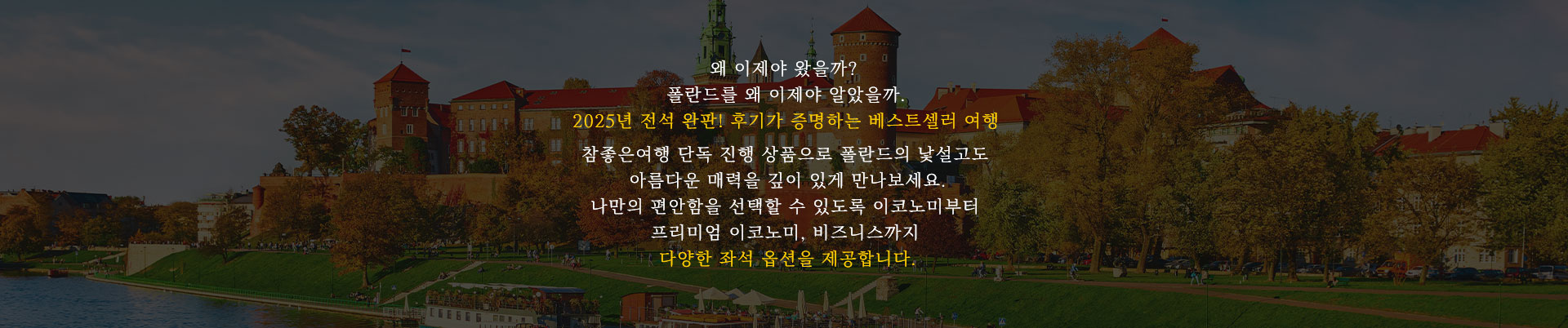 왜 이제야 왔을까?
폴란드를 왜 이제야 알았을까.
2025년 전석 완판! 후기가 증명하는 베스트셀러 여행

참좋은여행 단독 진행 상품으로 폴란드의 낯설고도
아름다운 매력을 깊이 있게 만나보세요.
나만의 편안함을 선택할 수 있도록 이코노미부터
프리미엄 이코노미, 비즈니스까지
다양한 좌석 옵션을 제공합니다.